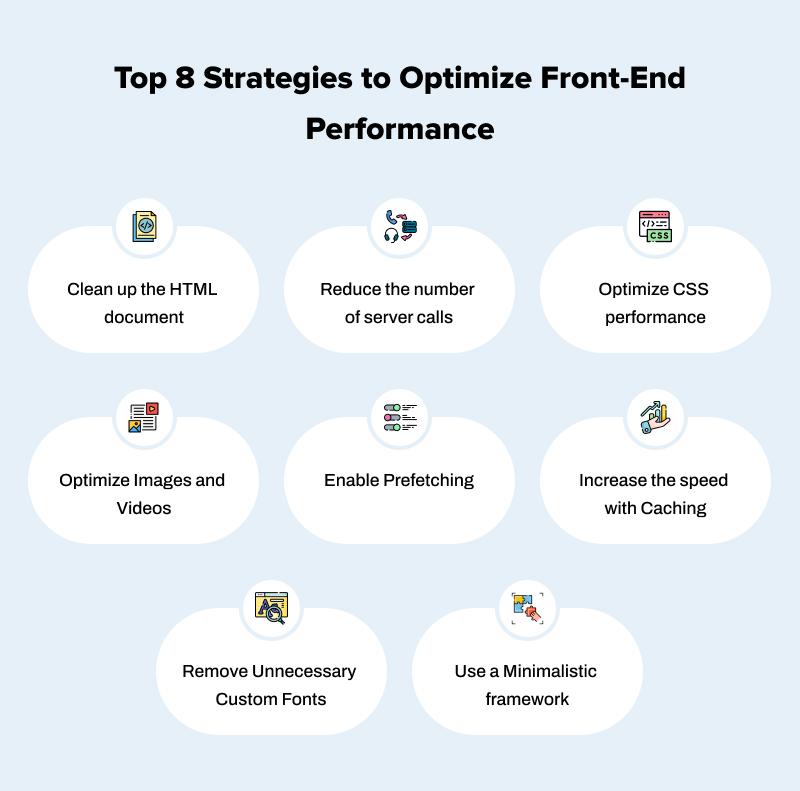 Top 8 Strategies to Optimize Front-End Performance

CSS

Clean up the HTML document

Reduce the number of server calls

Optimize CSS performance

Optimize Images and Videos

Enable Prefetching

Increase the speed with Caching

Remove Unnecessary Custom Fonts

Use a Minimalistic framework